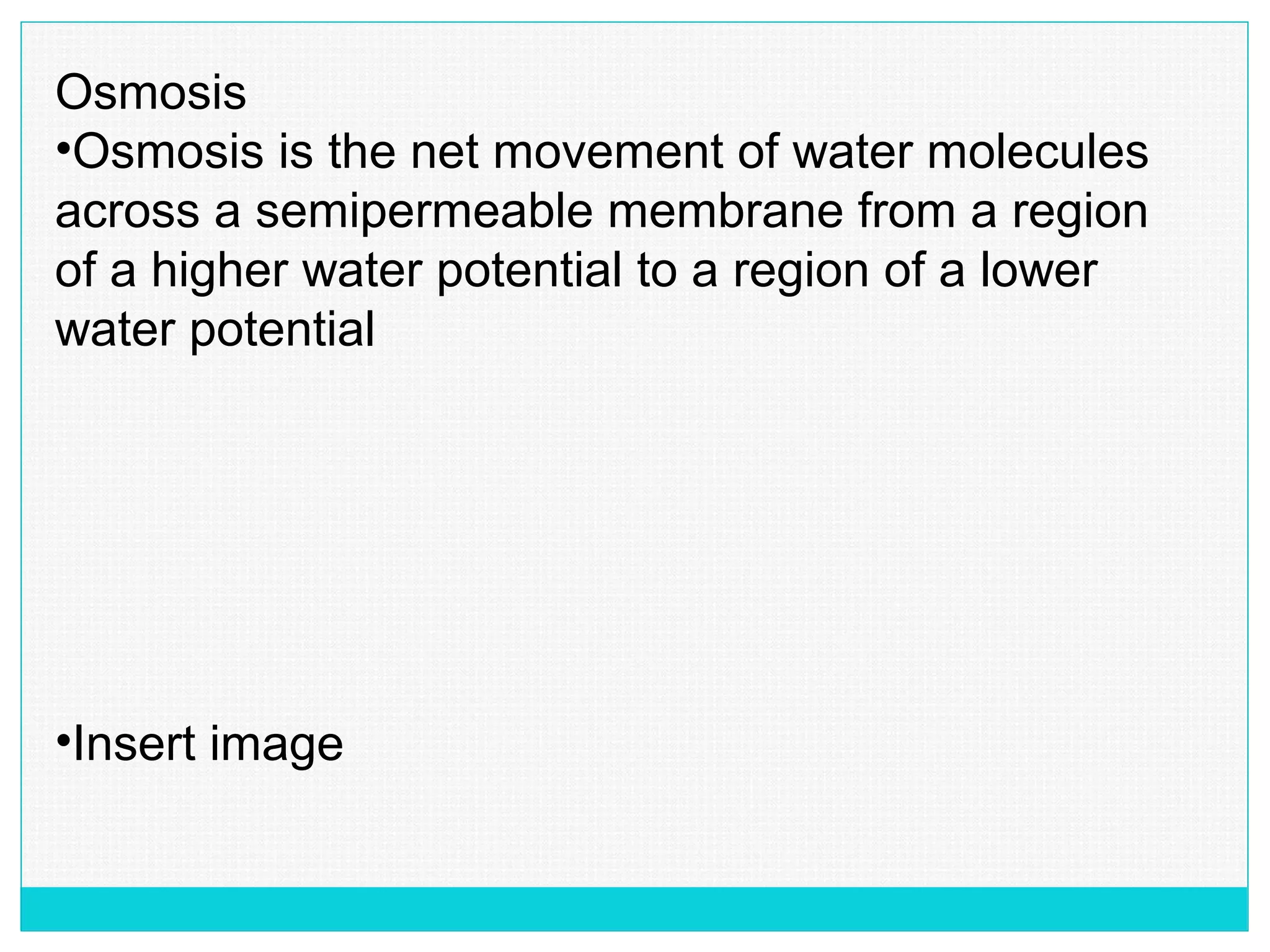 Osmosis
•Osmosis is the net movement of water molecules across a semipermeable membrane from a region of a higher water potential to a region of a lower water potential

•Insert image